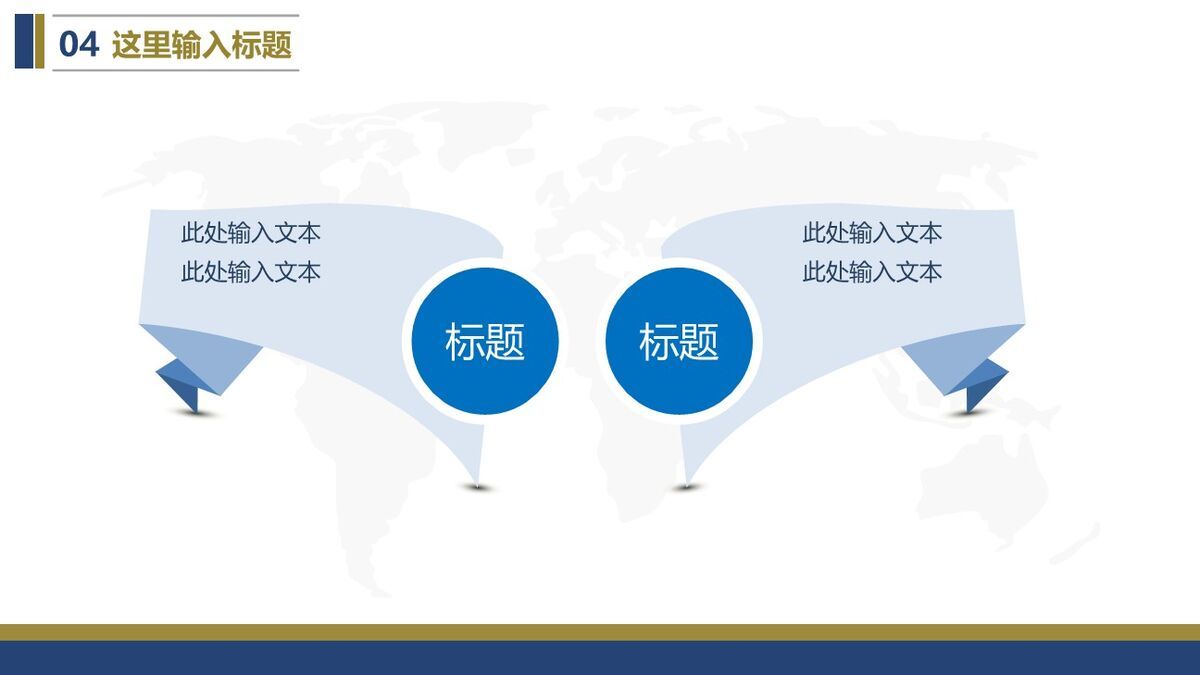 04 这里输入标题

此处输入文本
此处输入文本

标题

标题

此处输入文本
此处输入文本